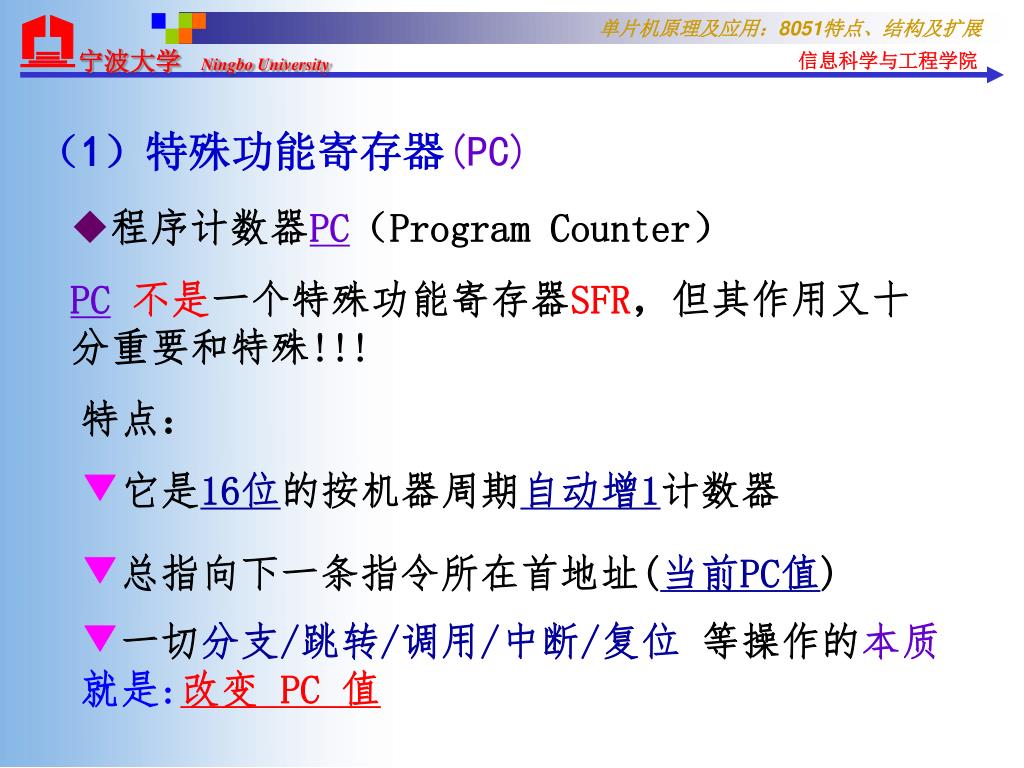 宁波大学 Ningbo University

单片机原理及应用：8051特点、结构及扩展

信息科学与工程学院

（1）特殊功能寄存器(PC)

◆程序计数器PC（Program Counter）

PC 不是一个特殊功能寄存器SFR，但其作用又十分重要和特殊!!!

特点：

▼它是16位的按机器周期自动增1计数器

▼总指向下一条指令所在首地址(当前PC值)

▼一切分支/跳转/调用/中断/复位 等操作的本质就是:改变 PC 值